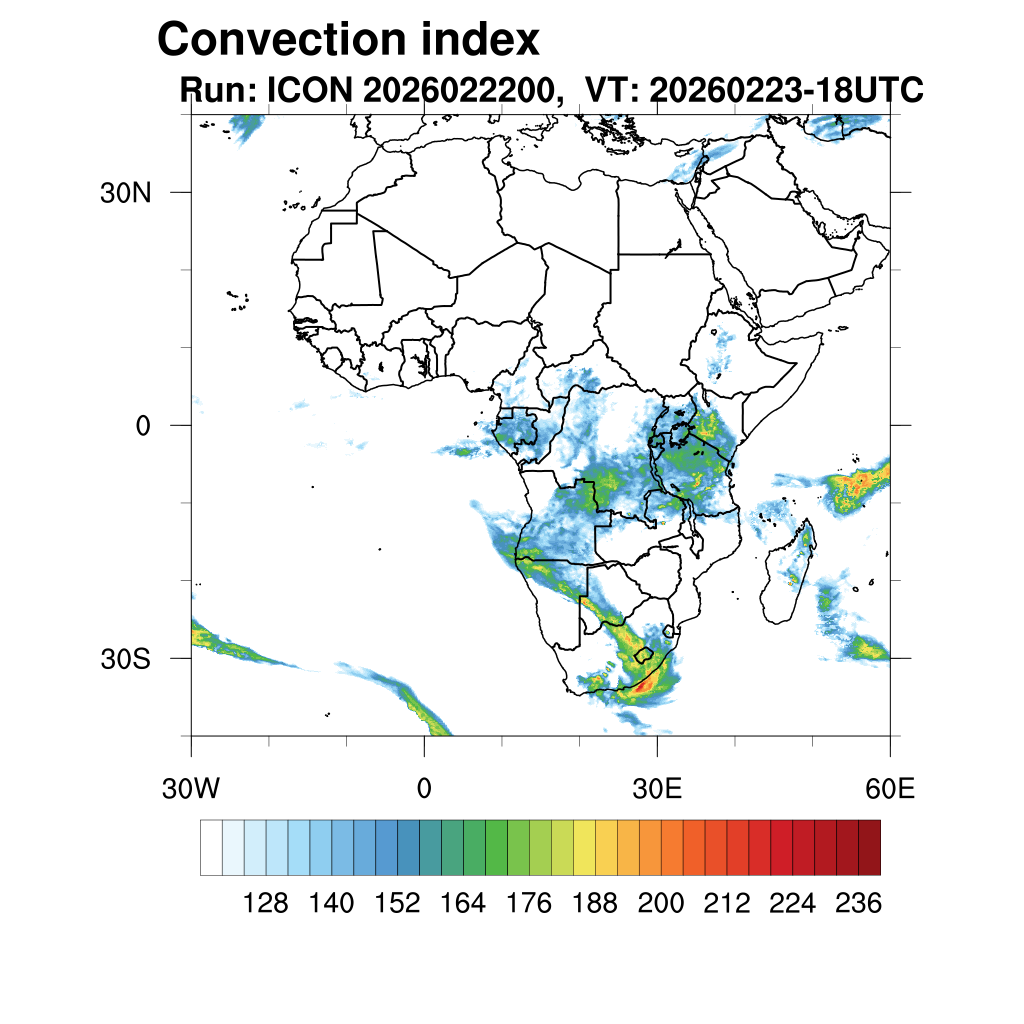 Convection index
Run: ICON 2026022200, VT: 20260223-18UTC

30N
0
30S

30W
0
30E
60E

128 140 152 164 176 188 200 212 224 236